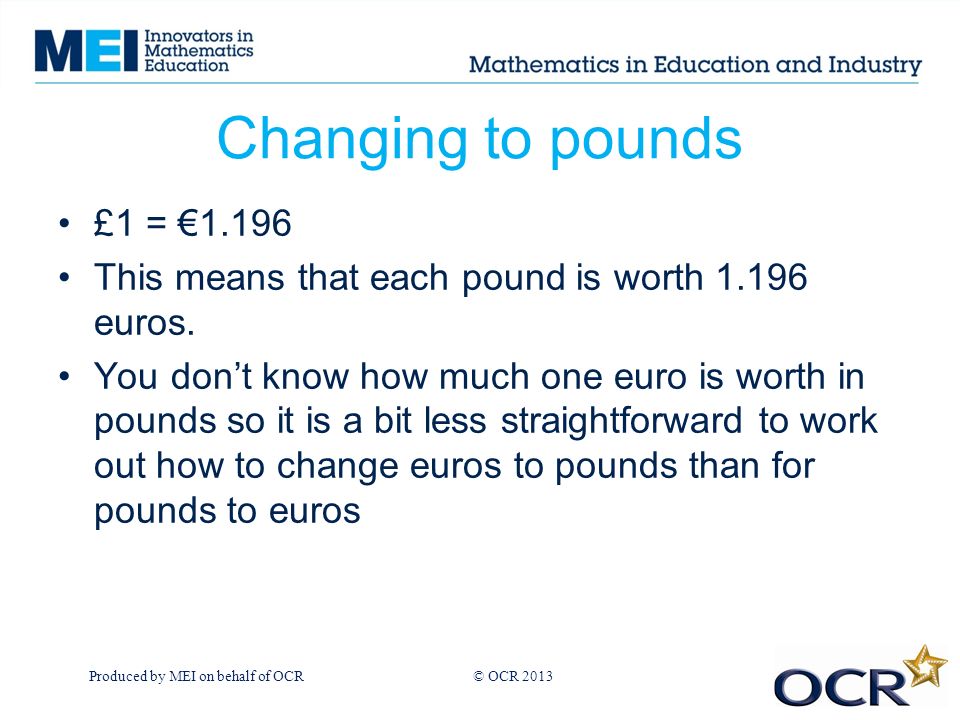 MEI Innovators in Mathematics Education

Mathematics in Education and Industry

Changing to pounds

• £1 = €1.196
• This means that each pound is worth 1.196 euros.
• You don't know how much one euro is worth in pounds so it is a bit less straightforward to work out how to change euros to pounds than for pounds to euros

Produced by MEI on behalf of OCR

© OCR 2013

OCR